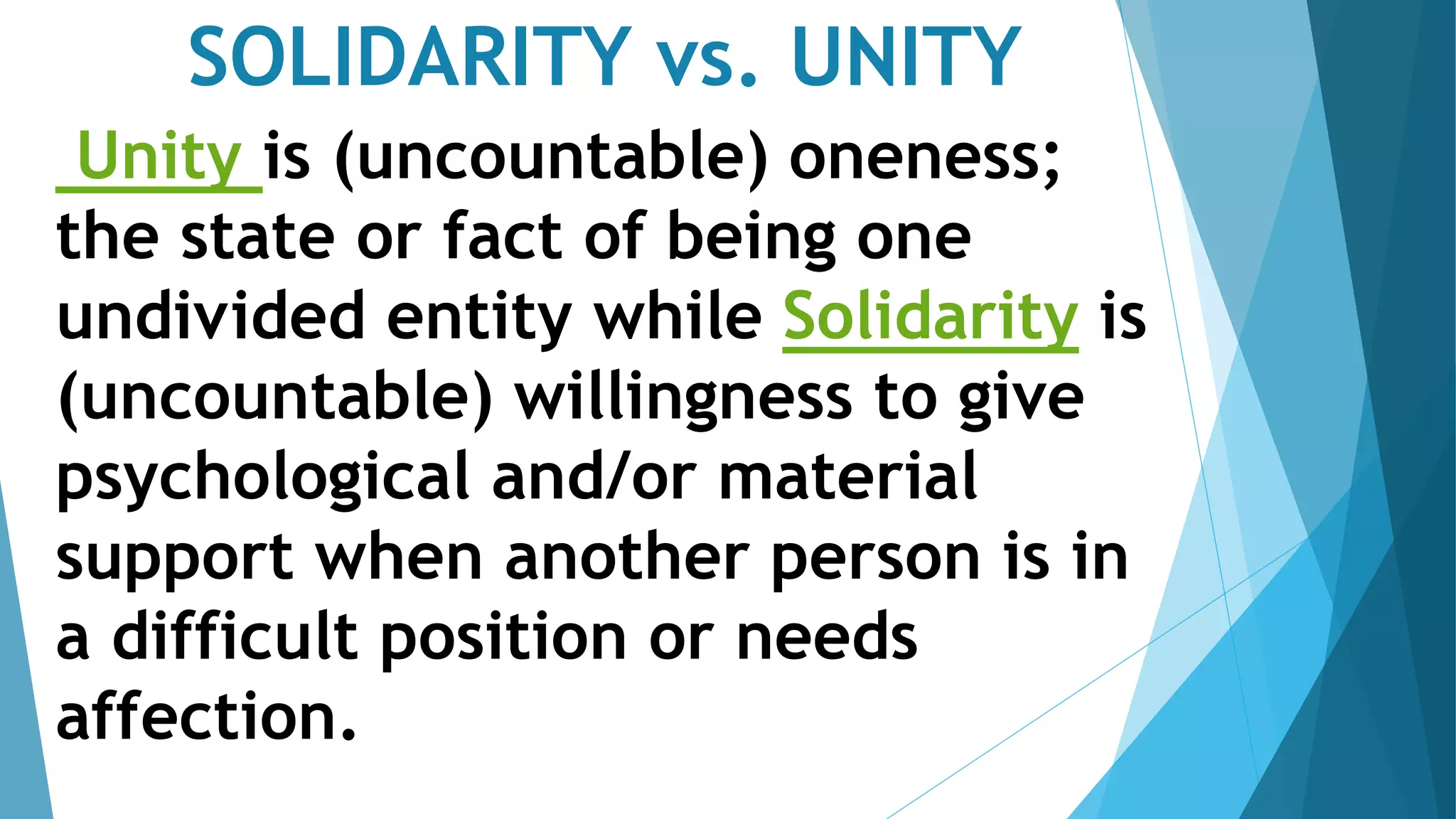 SOLIDARITY vs. UNITY

Unity is (uncountable) oneness; the state or fact of being one undivided entity while Solidarity is (uncountable) willingness to give psychological and/or material support when another person is in a difficult position or needs affection.